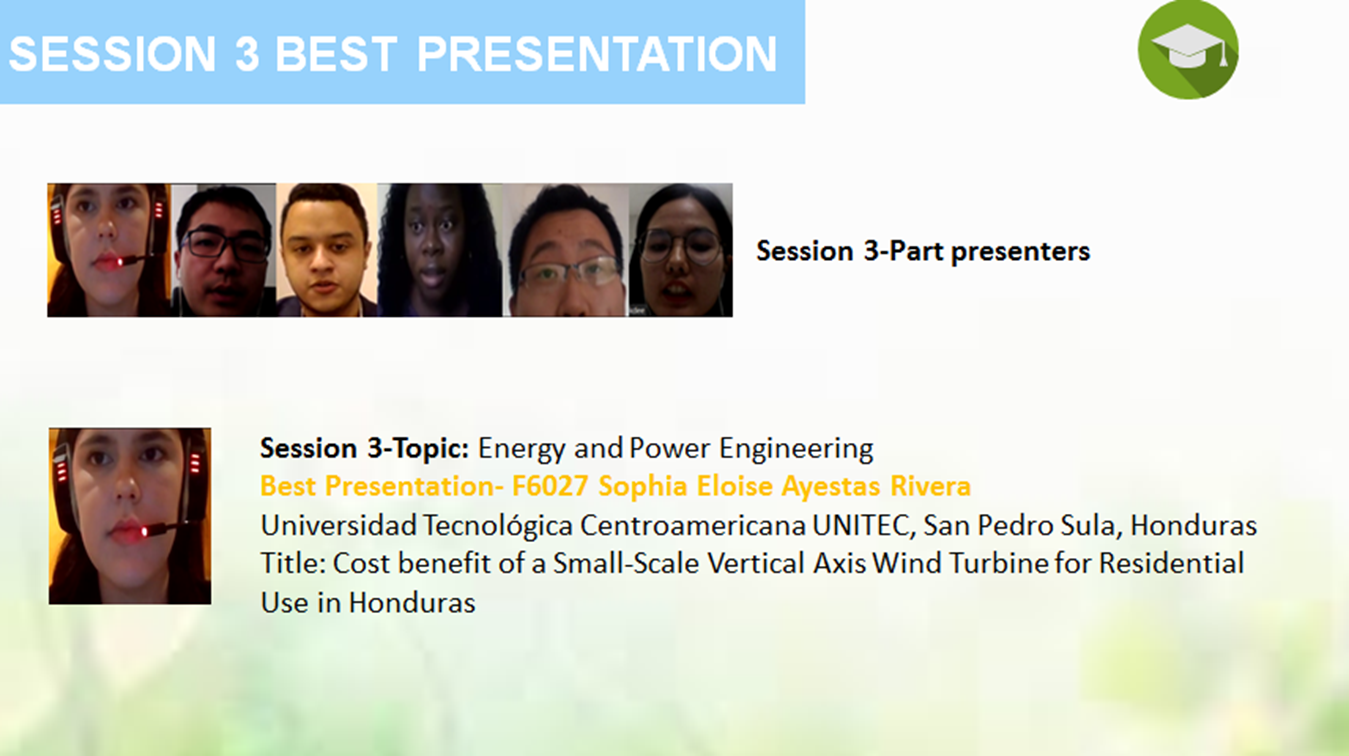 SESSION 3 BEST PRESENTATION

Session 3-Part presenters

Session 3-Topic: Energy and Power Engineering
Best Presentation- F6027 Sophia Eloise Ayestas Rivera
Universidad Tecnológica Centroamericana UNITEC, San Pedro Sula, Honduras
Title: Cost benefit of a Small-Scale Vertical Axis Wind Turbine for Residential Use in Honduras